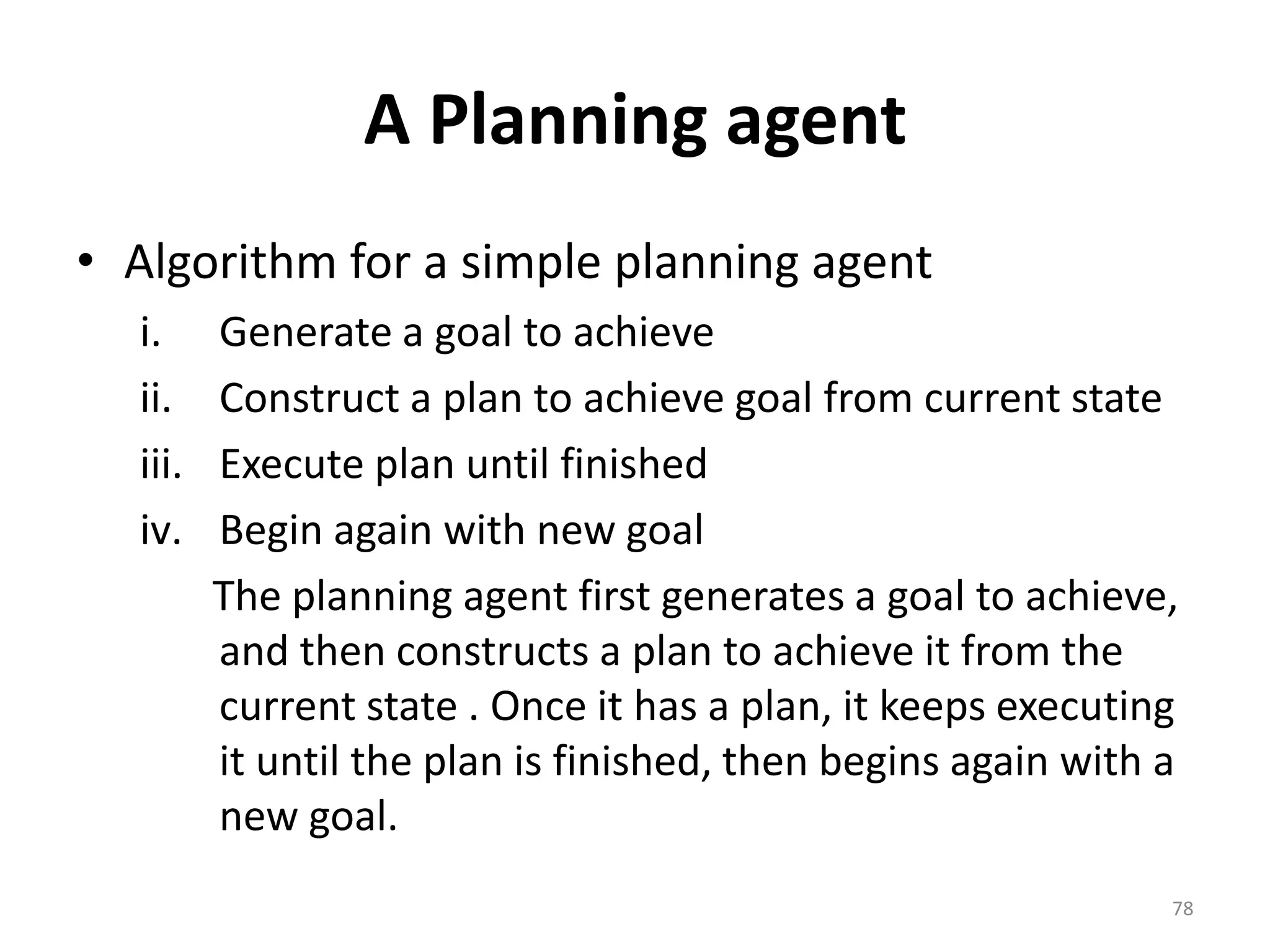 A Planning agent

• Algorithm for a simple planning agent
i. Generate a goal to achieve
ii. Construct a plan to achieve goal from current state
iii. Execute plan until finished
iv. Begin again with new goal

The planning agent first generates a goal to achieve, and then constructs a plan to achieve it from the current state . Once it has a plan, it keeps executing it until the plan is finished, then begins again with a new goal.

78